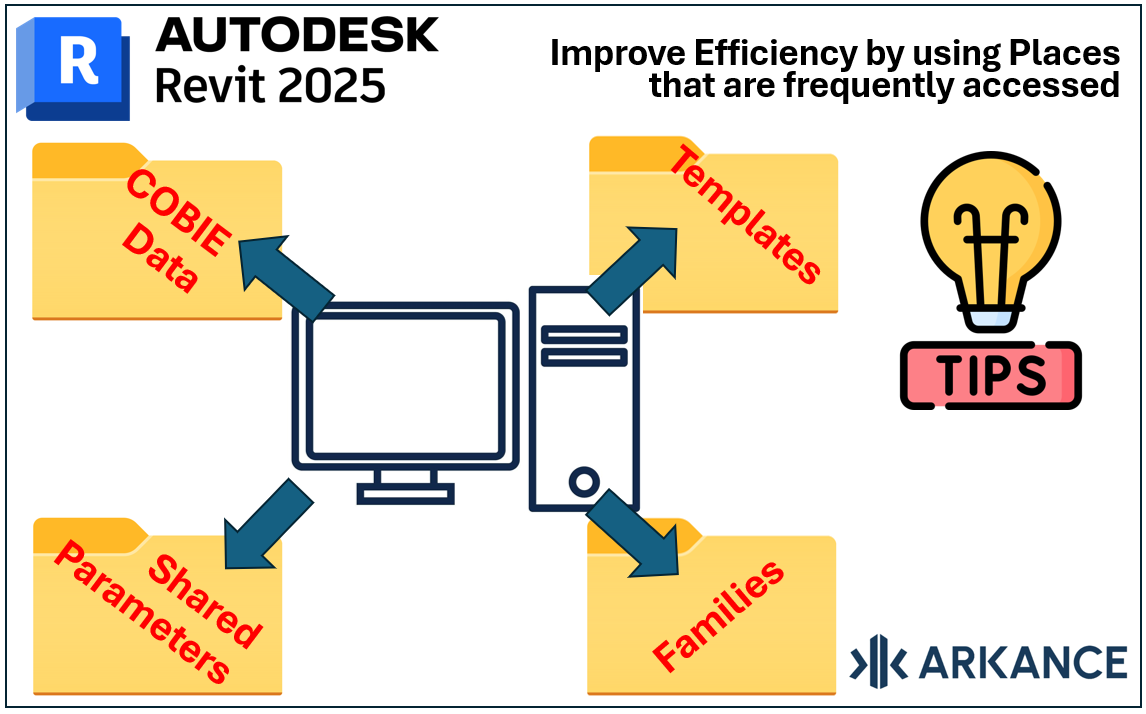 R
AUTODESK
Revit 2025

Improve Efficiency by using Places that are frequently accessed

COBIE Data

Templates

TIPS

Shared Parameters

Families

ARKANCE